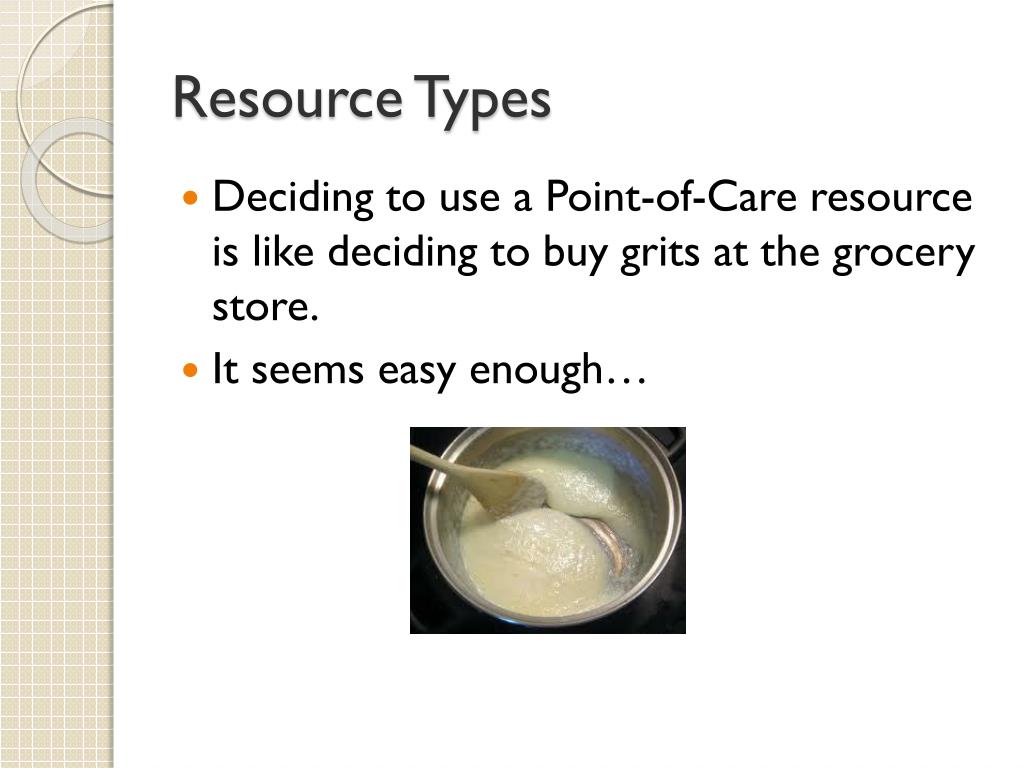 Resource Types

Deciding to use a Point-of-Care resource is like deciding to buy grits at the grocery store.

It seems easy enough…